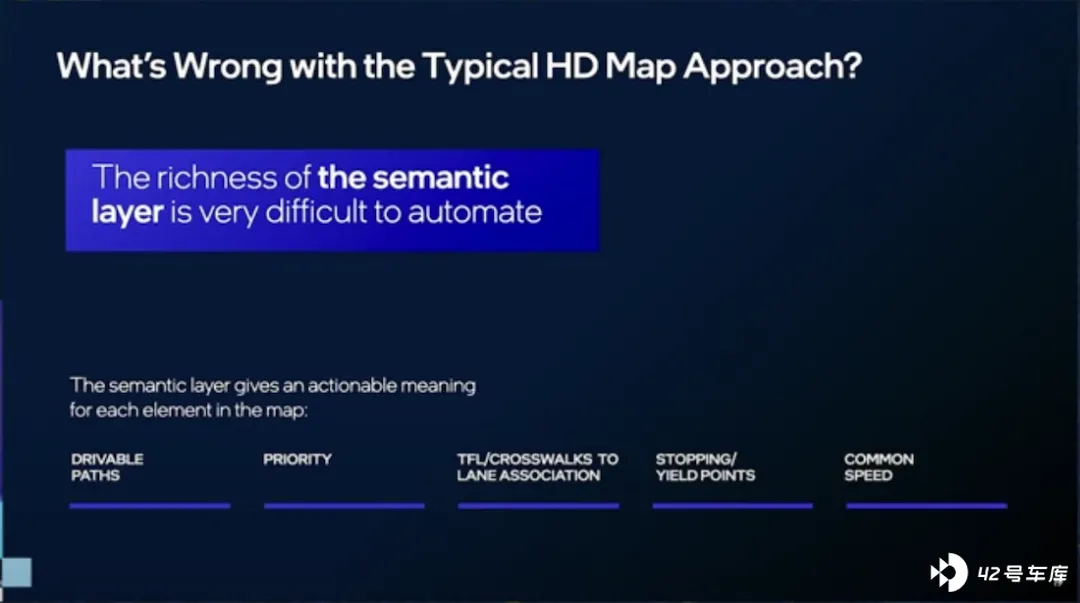 What's Wrong with the Typical HD Map Approach?

The richness of the semantic layer is very difficult to automate

The semantic layer gives an actionable meaning for each element in the map:

DRIVABLE PATHS

PRIORITY

TFL/CROSSWALKS TO LANE ASSOCIATION

STOPPING/ YIELD POINTS

COMMON SPEED

42号车库